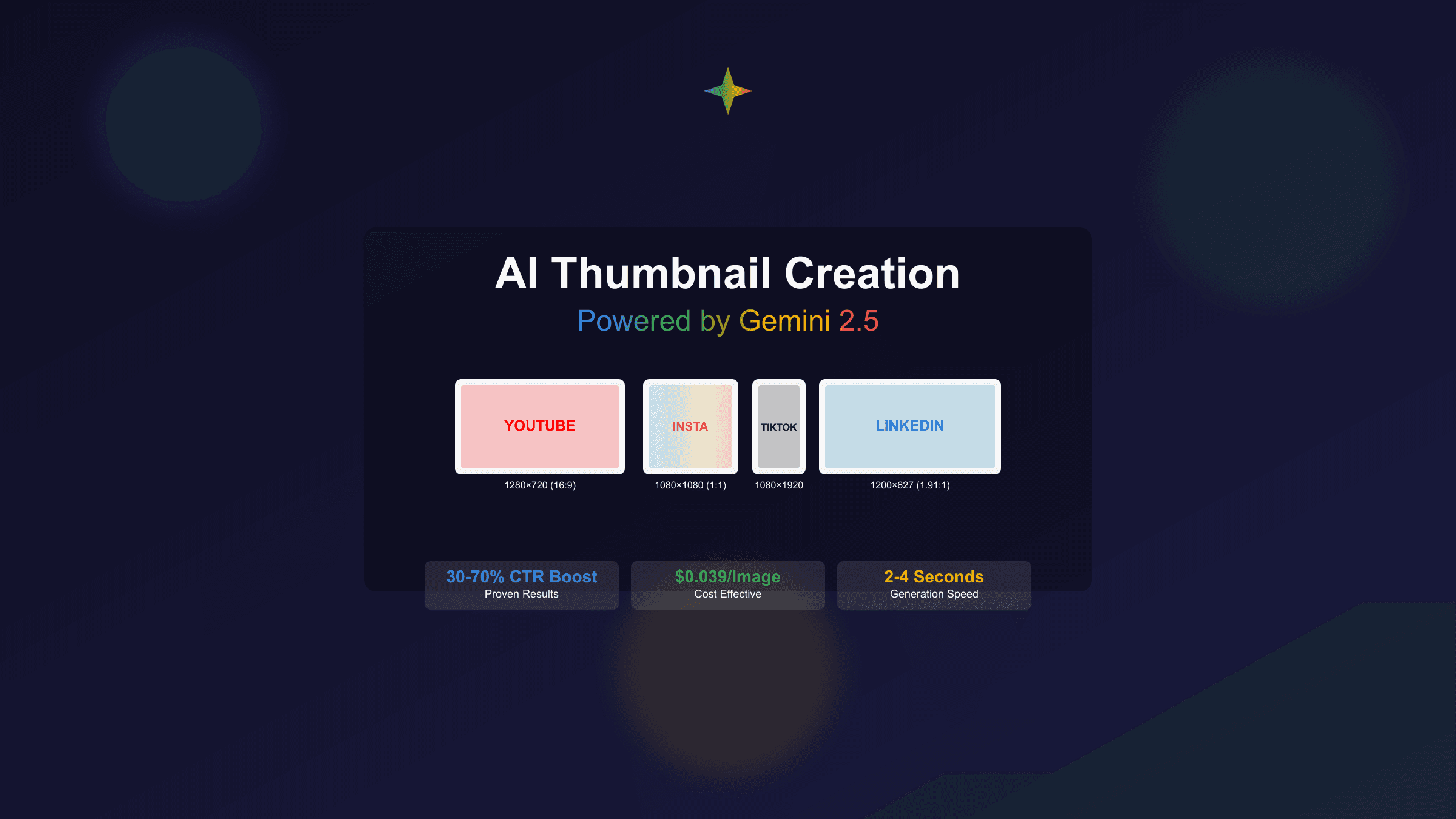 AI Thumbnail Creation

Powered by Gemini 2.5

YOUTUBE
1280×720 (16:9)

INSTA
1080×1080 (1:1)

TIKTOK
1080×1920

LINKEDIN
1200×627 (1.91:1)

30-70% CTR Boost
Proven Results

$0.039/Image
Cost Effective

2-4 Seconds
Generation Speed